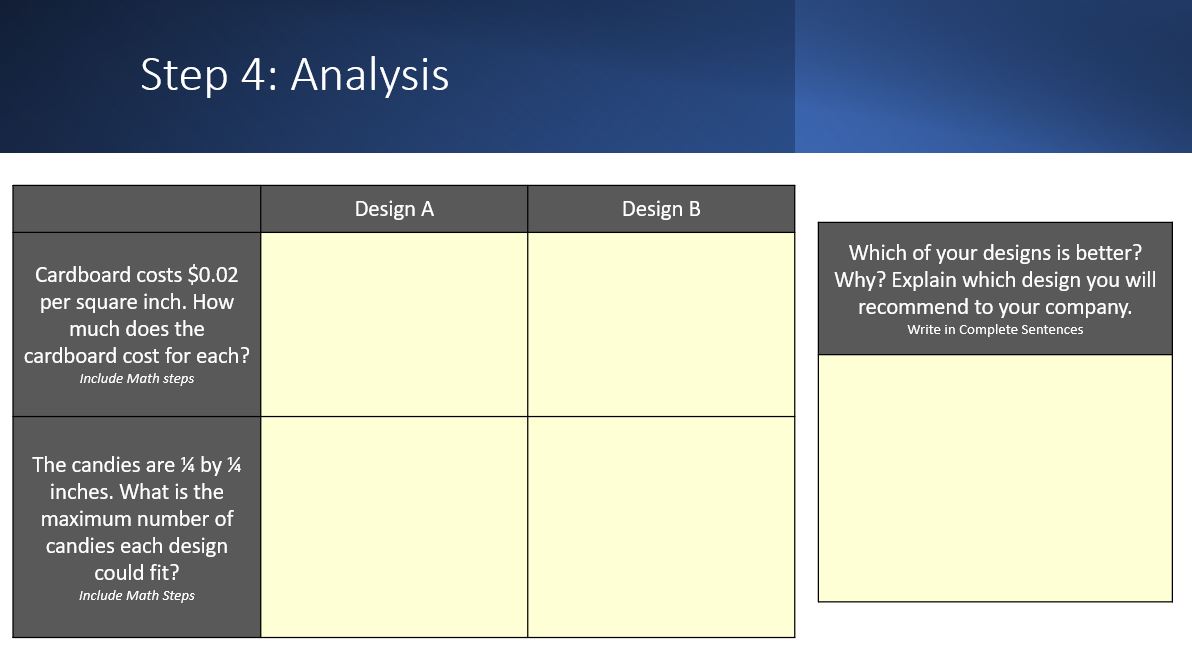 Step 4: Analysis

|  | Design A | Design B |
|---|---|---|
| Cardboard costs $0.02 per square inch. How much does the cardboard cost for each? Include Math steps |  |  |
| The candies are ¼ by ¼ inches. What is the maximum number of candies each design could fit? Include Math Steps |  |  |

Which of your designs is better? Why? Explain which design you will recommend to your company.
Write in Complete Sentences